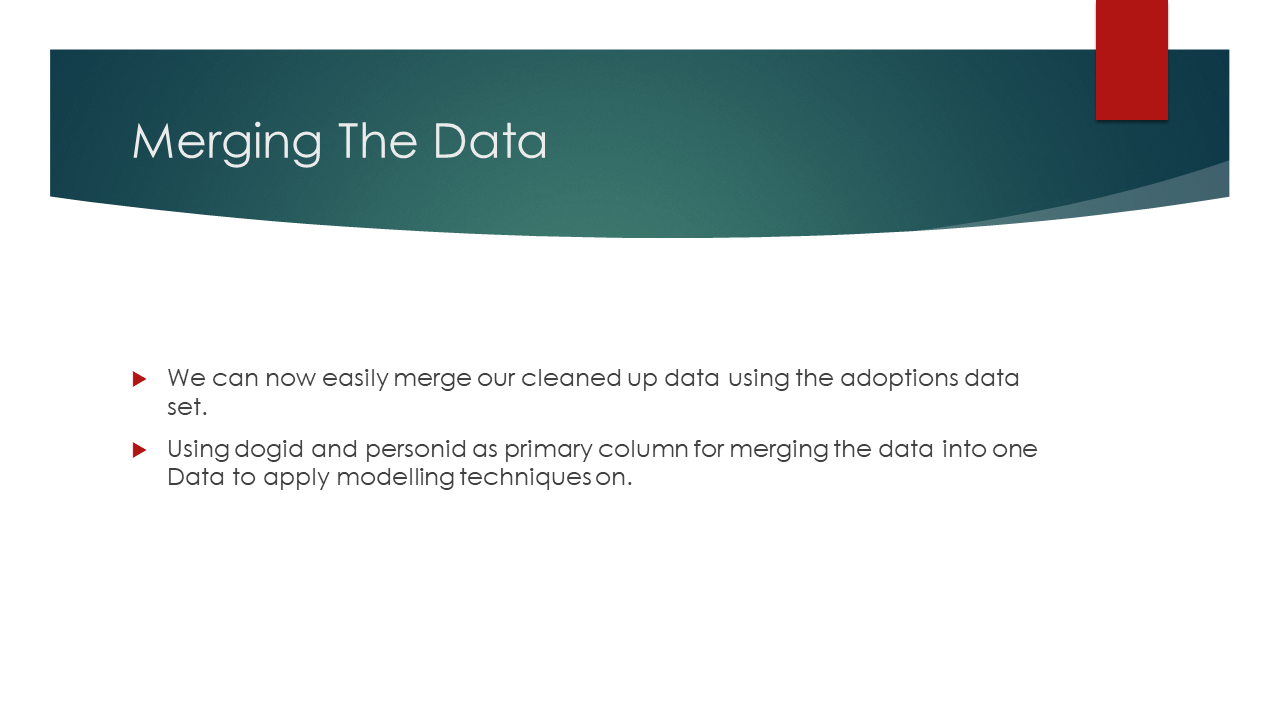 Merging The Data

We can now easily merge our cleaned up data using the adoptions data set.

Using dogid and personid as primary column for merging the data into one Data to apply modelling techniques on.